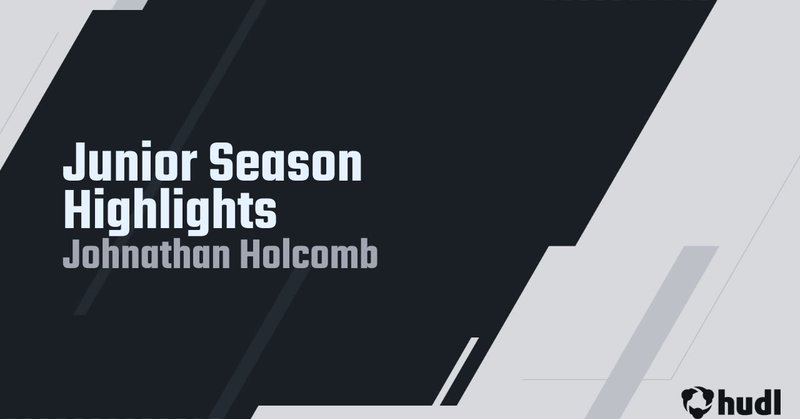 Junior Season Highlights
Johnathan Holcomb

hudl